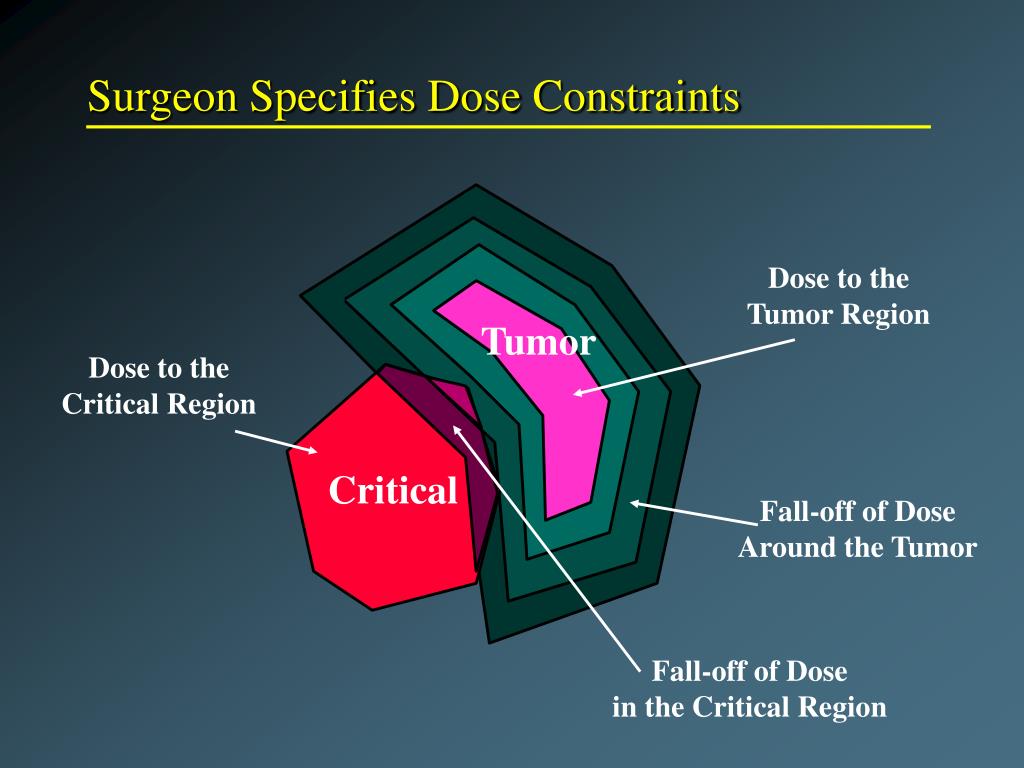 Surgeon Specifies Dose Constraints

Dose to the Tumor Region

Tumor

Dose to the Critical Region

Critical

Fall-off of Dose Around the Tumor

Fall-off of Dose in the Critical Region